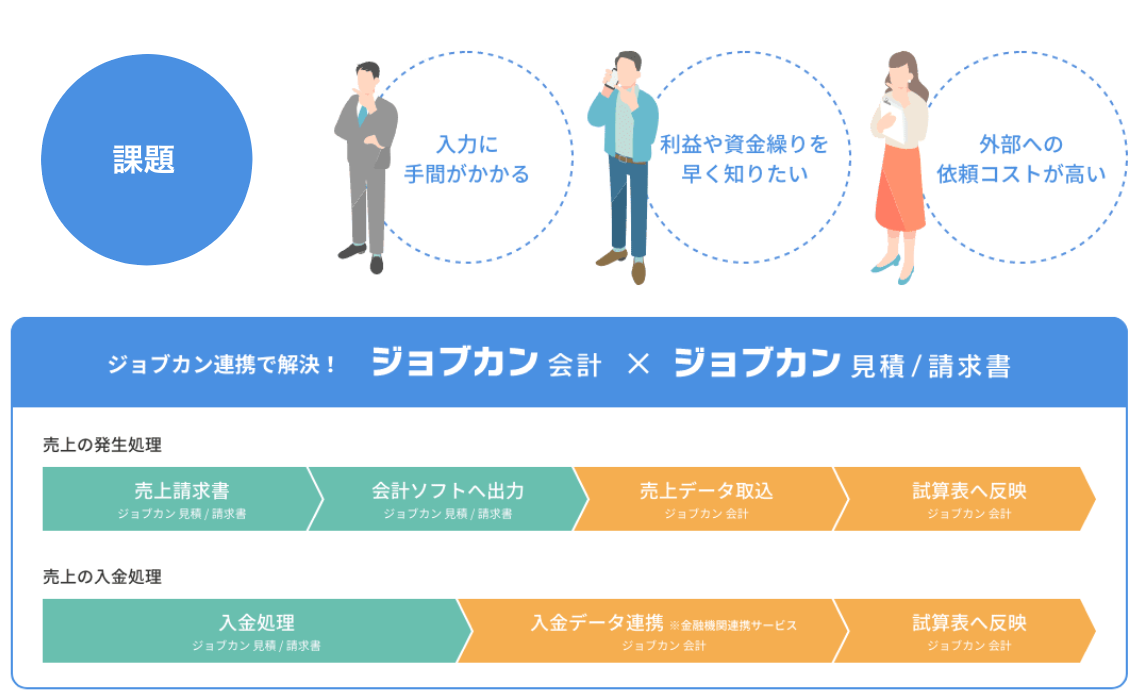 課題

入力に
手間がかかる

利益や資金繰りを
早く知りたい

外部への
依頼コストが高い

ジョブカン連携で解決！ ジョブカン 会計 × ジョブカン 見積 / 請求書

売上の発生処理

売上請求書
ジョブカン 見積 / 請求書

会計ソフトへ出力
ジョブカン 見積 / 請求書

売上データ取込
ジョブカン 会計

試算表へ反映
ジョブカン 会計

売上の入金処理

入金処理
ジョブカン 見積 / 請求書

入金データ連携 ※金融機関連携サービス
ジョブカン 会計

試算表へ反映
ジョブカン 会計